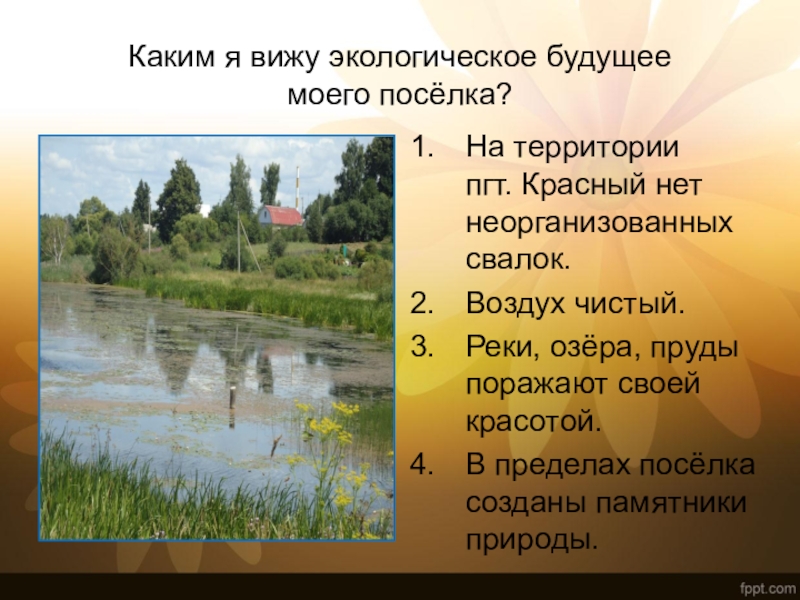 Каким я вижу экологическое будущее моего посёлка?

1. На территории пгт. Красный нет неорганизованных свалок.
2. Воздух чистый.
3. Реки, озёра, пруды поражают своей красотой.
4. В пределах посёлка созданы памятники природы.

fppt.com